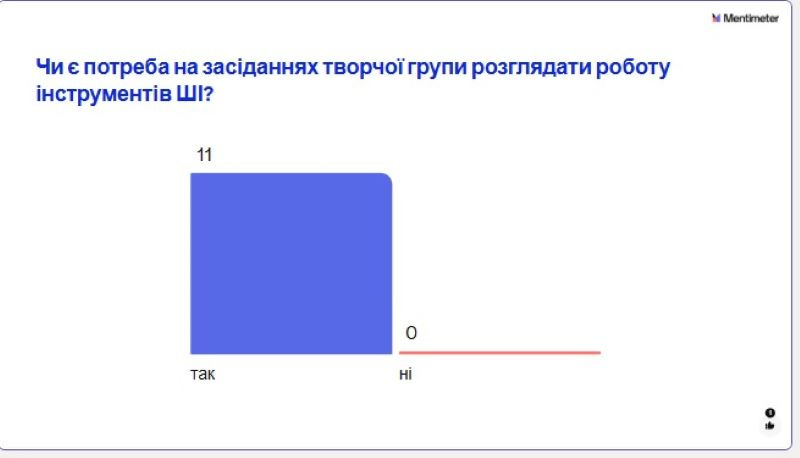 Mentimeter

Чи є потреба на засіданнях творчої групи розглядати роботу інструментів ШІ?

11

0

так

ні